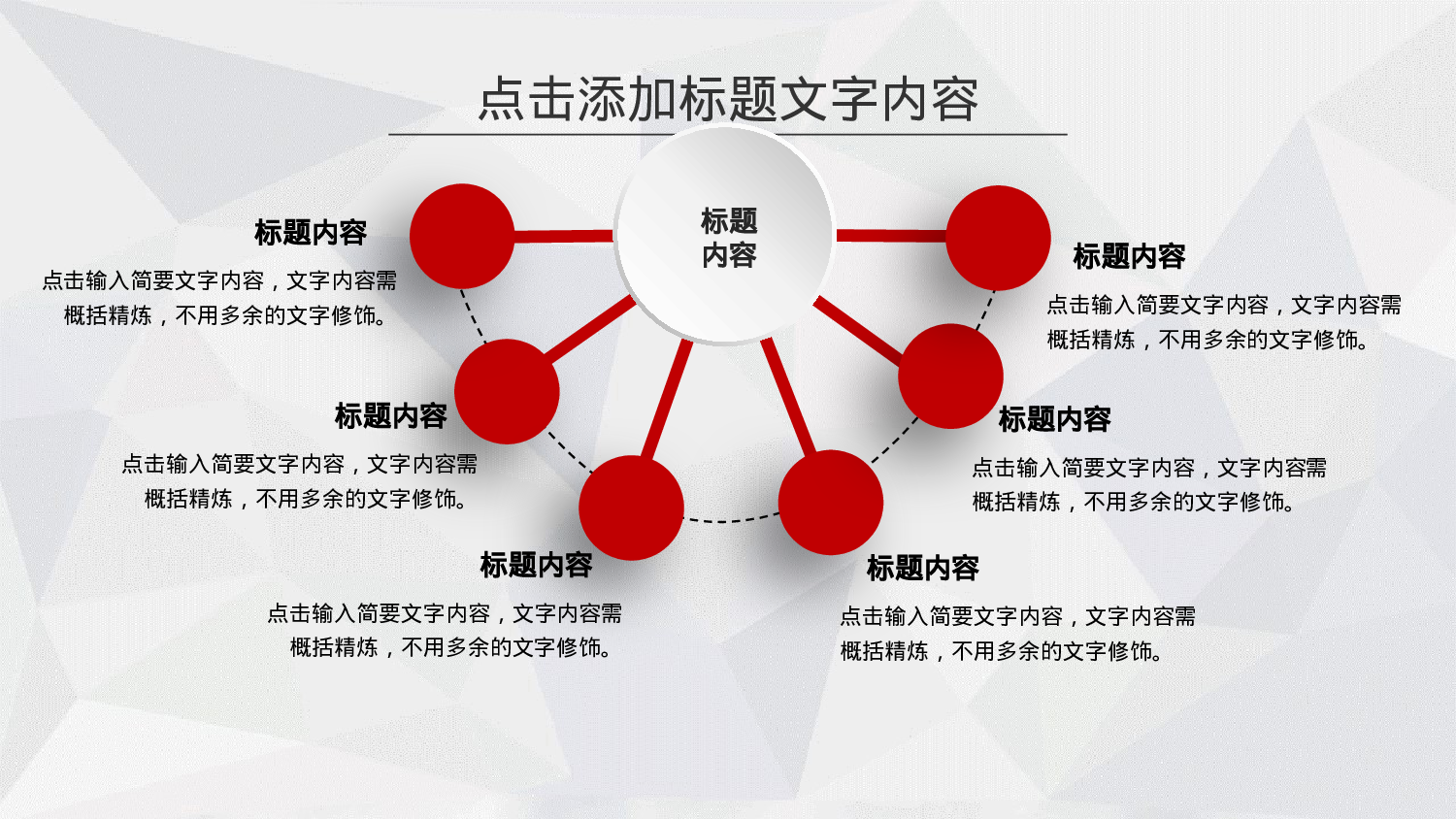 点击添加标题文字内容

标题内容

标题内容
点击输入简要文字内容，文字内容需概括精炼，不用多余的文字修饰。

标题内容
点击输入简要文字内容，文字内容需概括精炼，不用多余的文字修饰。

标题内容
点击输入简要文字内容，文字内容需概括精炼，不用多余的文字修饰。

标题内容
点击输入简要文字内容，文字内容需概括精炼，不用多余的文字修饰。

标题内容
点击输入简要文字内容，文字内容需概括精炼，不用多余的文字修饰。

标题内容
点击输入简要文字内容，文字内容需概括精炼，不用多余的文字修饰。